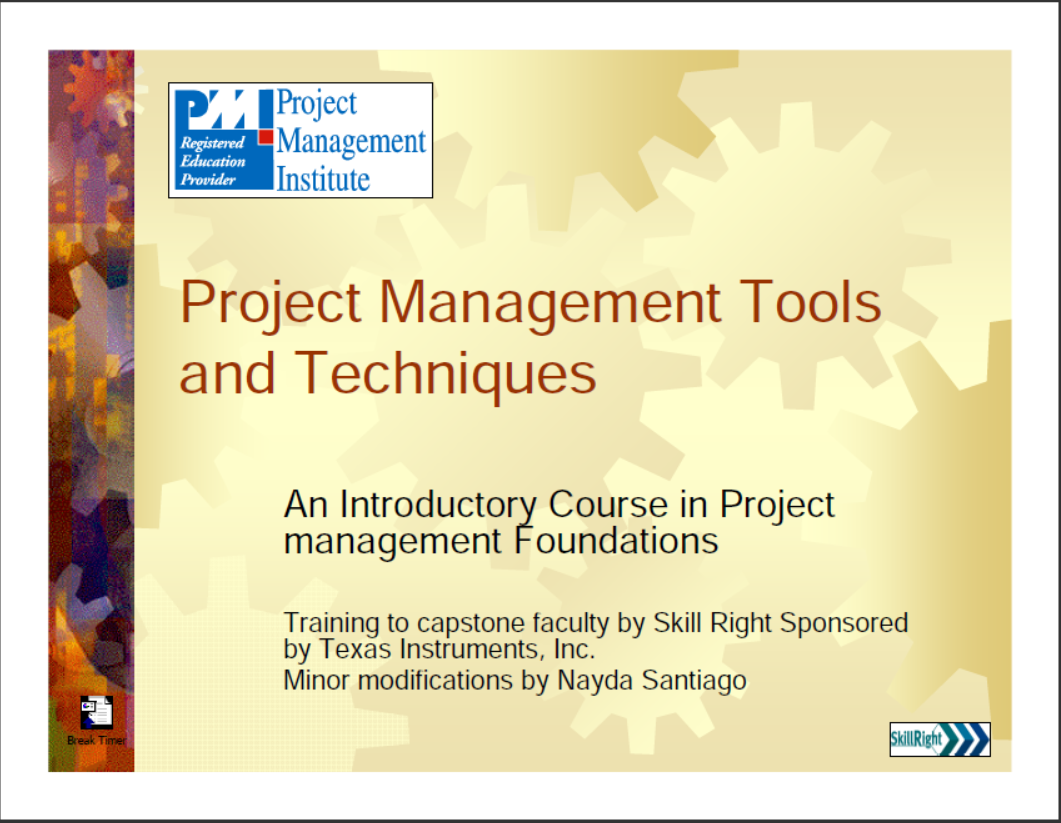 PMI Registered Education Provider Project Management Institute

Project Management Tools and Techniques

An Introductory Course in Project management Foundations

Training to capstone faculty by Skill Right Sponsored by Texas Instruments, Inc.
Minor modifications by Nayda Santiago

Break Timer

SkillRight